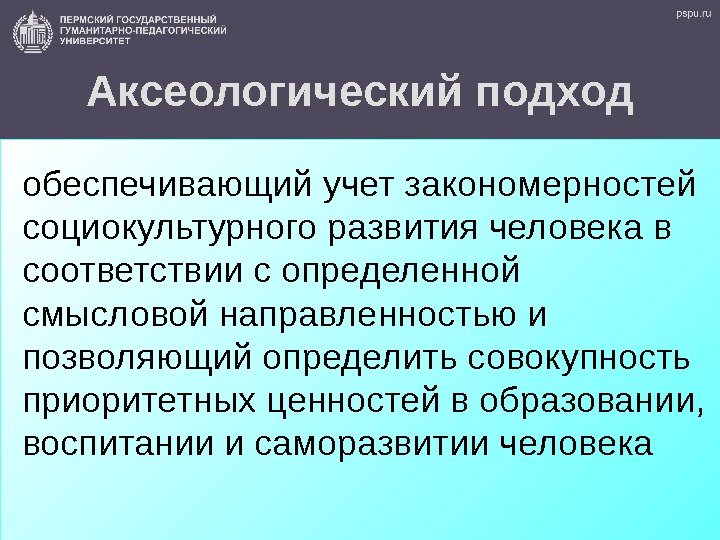 ПЕРМСКИЙ ГОСУДАРСТВЕННЫЙ ГУМАНИТАРНО-ПЕДАГОГИЧЕСКИЙ УНИВЕРСИТЕТ

pspu.ru

Аксеологический подход

обеспечивающий учет закономерностей социокультурного развития человека в соответствии с определенной смысловой направленностью и позволяющий определить совокупность приоритетных ценностей в образовании, воспитании и саморазвитии человека